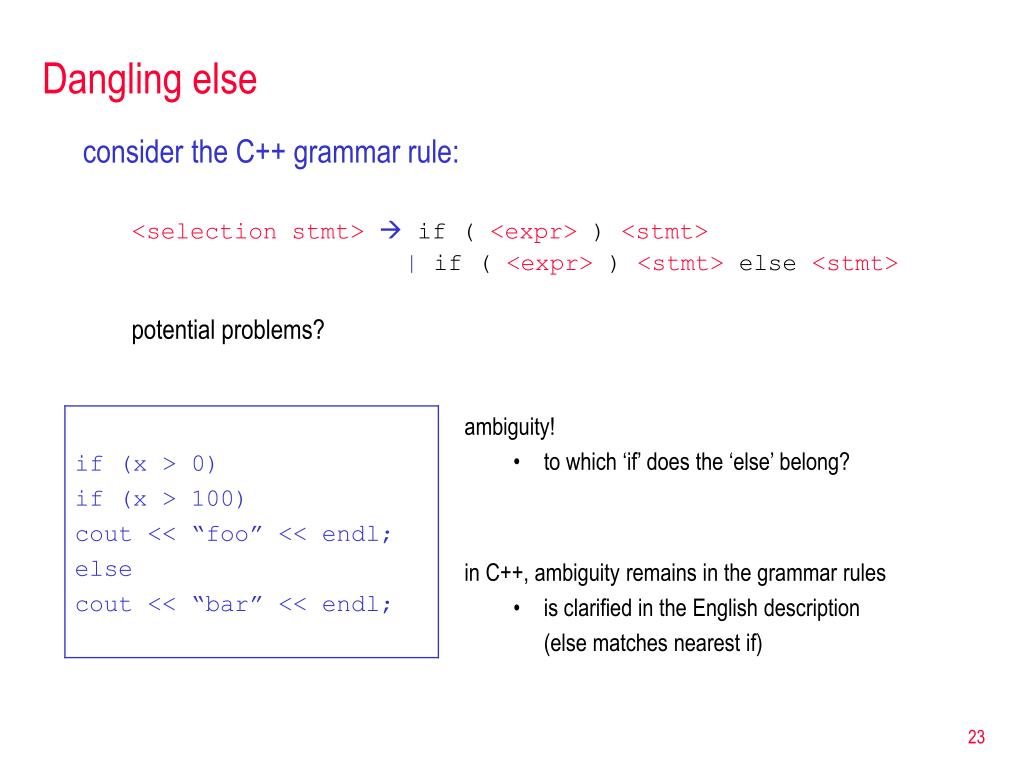 Dangling else

consider the C++ grammar rule:

<selection stmt> → if ( <expr> ) <stmt>
| if ( <expr> ) <stmt> else <stmt>

potential problems?

if (x > 0)
if (x > 100)
cout << “foo” << endl;
else
cout << “bar” << endl;

ambiguity!
• to which ‘if’ does the ‘else’ belong?

in C++, ambiguity remains in the grammar rules
• is clarified in the English description (else matches nearest if)

23